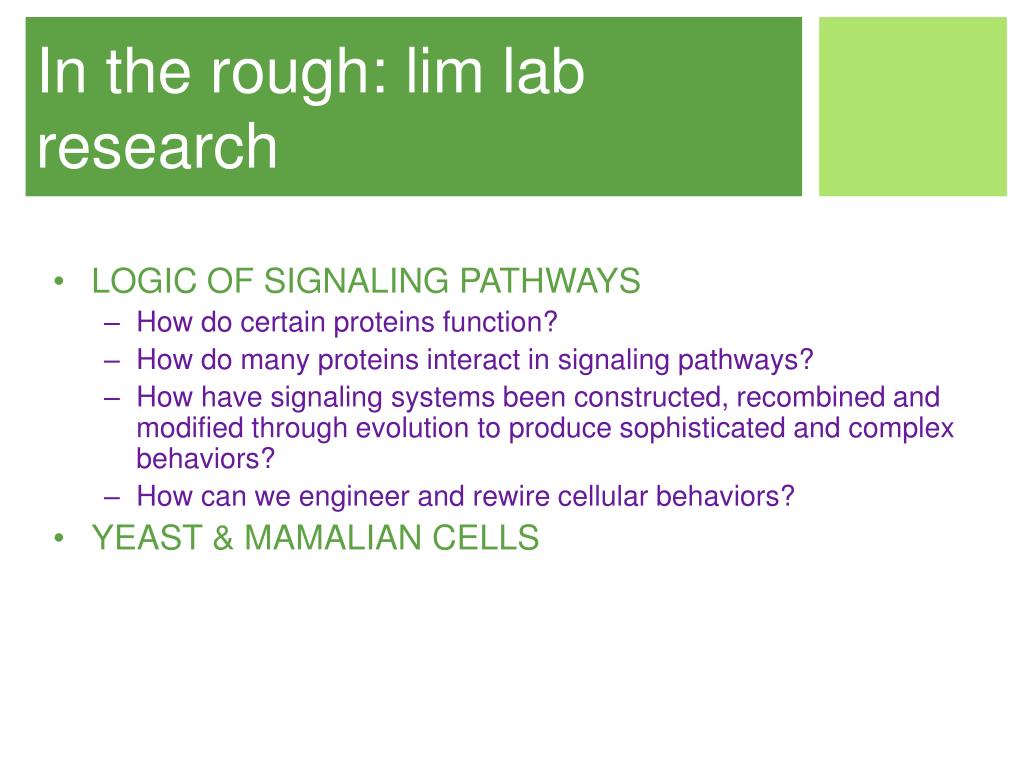 In the rough: lim lab research

• LOGIC OF SIGNALING PATHWAYS
– How do certain proteins function?
– How do many proteins interact in signaling pathways?
– How have signaling systems been constructed, recombined and modified through evolution to produce sophisticated and complex behaviors?
– How can we engineer and rewire cellular behaviors?
• YEAST & MAMALIAN CELLS